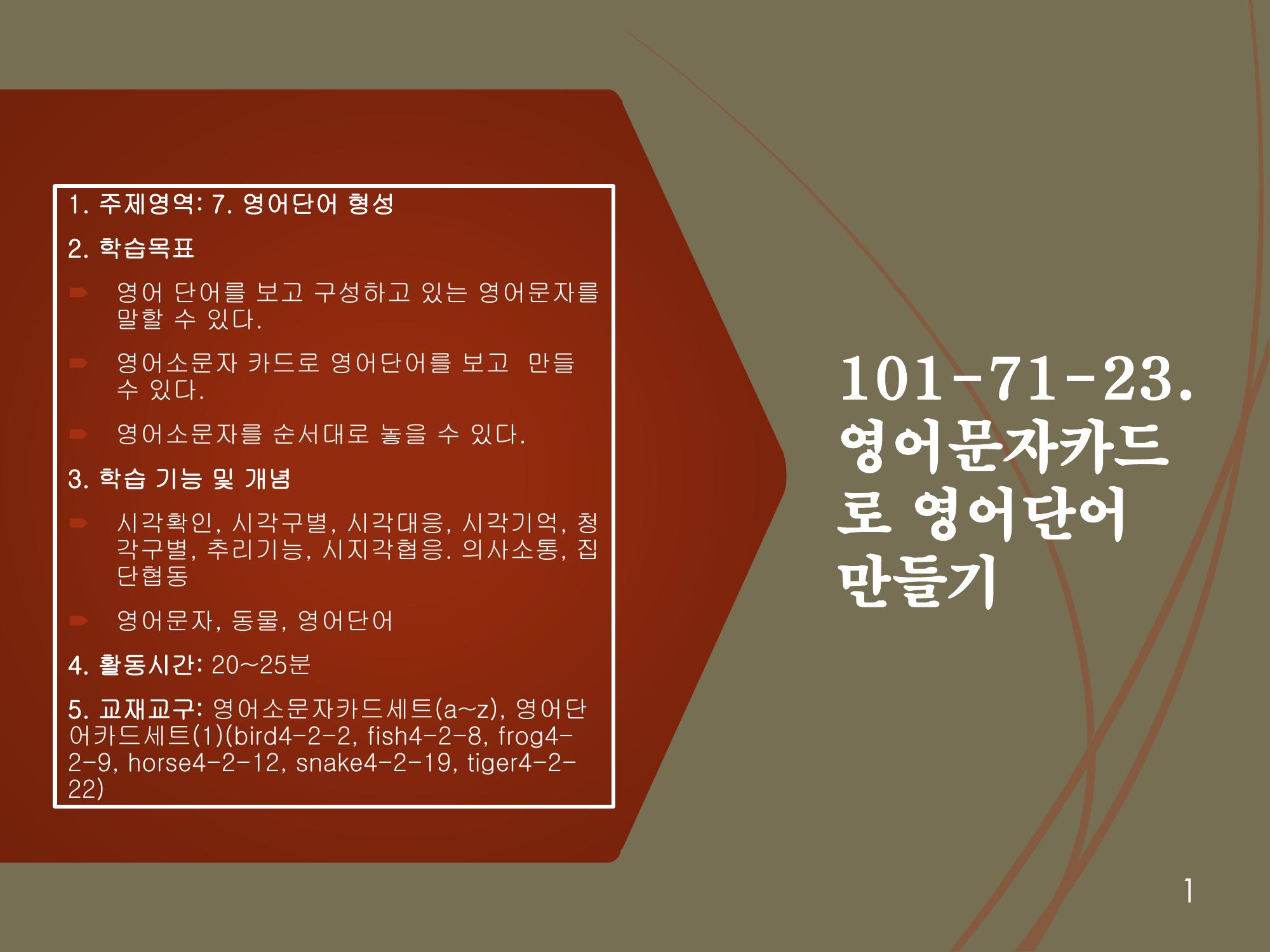 1. 주제영역: 7. 영어단어 형성

2. 학습목표

영어 단어를 보고 구성하고 있는 영어문자를 말할 수 있다.

영어소문자 카드로 영어단어를 보고 만들 수 있다.

영어소문자를 순서대로 놓을 수 있다.

3. 학습 기능 및 개념

시각확인, 시각구별, 시각대응, 시각기억, 청각구별, 추리기능, 시지각협응. 의사소통, 집단협동

영어문자, 동물, 영어단어

4. 활동시간: 20~25분

5. 교재교구: 영어소문자카드세트(a~z), 영어단어카드세트(1)(bird4-2-2, fish4-2-8, frog4-2-9, horse4-2-12, snake4-2-19, tiger4-2-22)

101-71-23. 영어문자카드로 영어단어 만들기

1